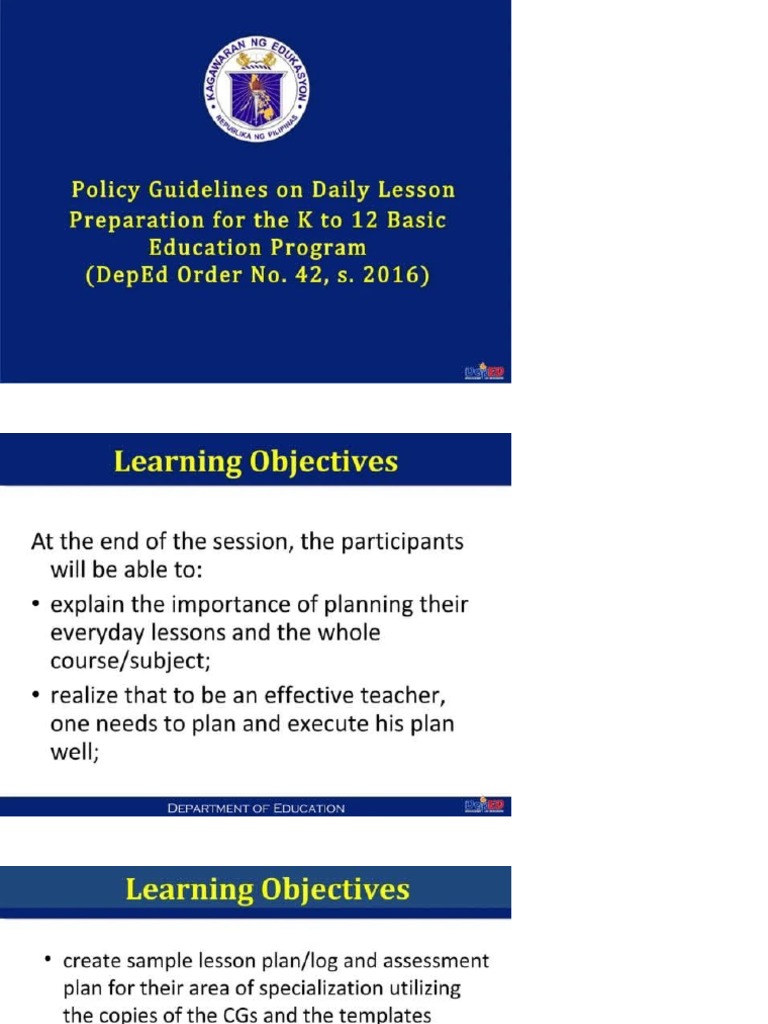 KAGAWARAN NG EDUKASYON
REPUBLIKA NG PILIPINAS

Policy Guidelines on Daily Lesson Preparation for the K to 12 Basic Education Program (DepEd Order No. 42, s. 2016)

DepED

Learning Objectives

At the end of the session, the participants will be able to:

• explain the importance of planning their everyday lessons and the whole course/subject;

• realize that to be an effective teacher, one needs to plan and execute his plan well;

DEPARTMENT OF EDUCATION

DepED

Learning Objectives

• create sample lesson plan/log and assessment plan for their area of specialization utilizing the copies of the CGs and the templates